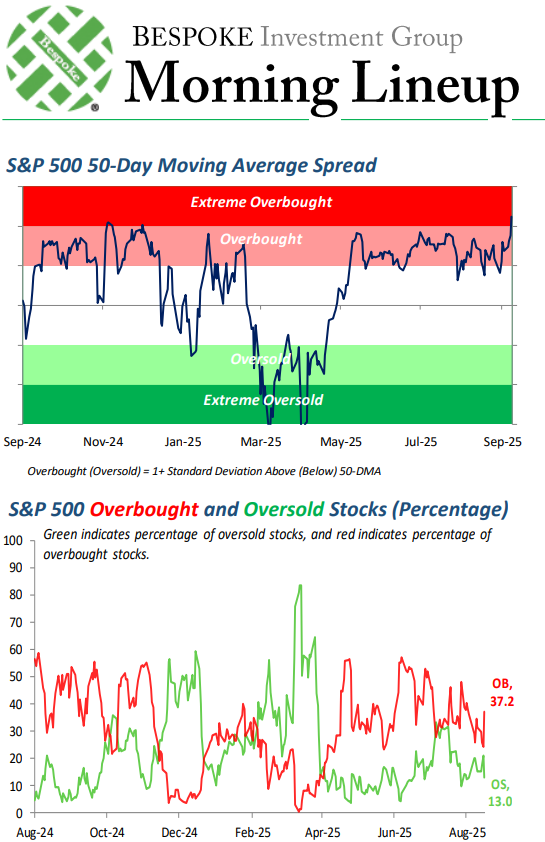 Bespoke

BESPOKE Investment Group

Morning Lineup

S&P 500 50-Day Moving Average Spread

Extreme Overbought

Overbought

Oversold

Extreme Oversold

Sep-24 Nov-24 Jan-25 Mar-25 May-25 Jul-25 Sep-25

Overbought (Oversold) = 1+ Standard Deviation Above (Below) 50-DMA

S&P 500 Overbought and Oversold Stocks (Percentage)

Green indicates percentage of oversold stocks, and red indicates percentage of overbought stocks.

100
90
80
70
60
50
40
30
20
10
0

OB, 37.2

OS, 13.0

Aug-24 Oct-24 Dec-24 Feb-25 Apr-25 Jun-25 Aug-25